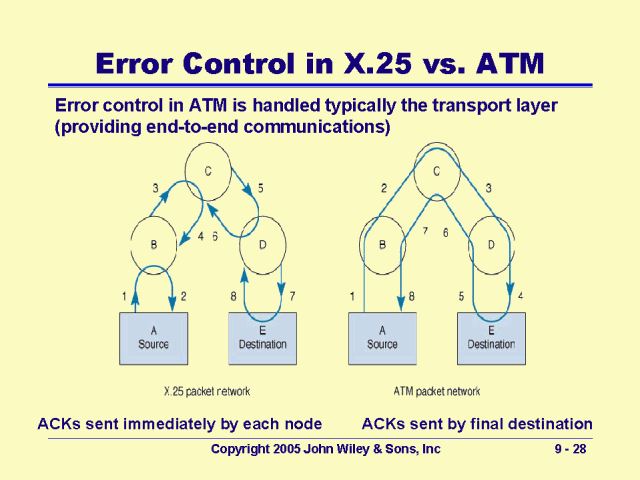 Error Control in X.25 vs. ATM

Error control in ATM is handled typically the transport layer (providing end-to-end communications)

C
3
5
B
4 6
D
1
2
8
7
A
Source
E
Destination
X.25 packet network

C
2
3
B
7 6
D
1
8
5
4
A
Source
E
Destination
ATM packet network

ACKs sent immediately by each node

ACKs sent by final destination

Copyright 2005 John Wiley & Sons, Inc

9 - 28